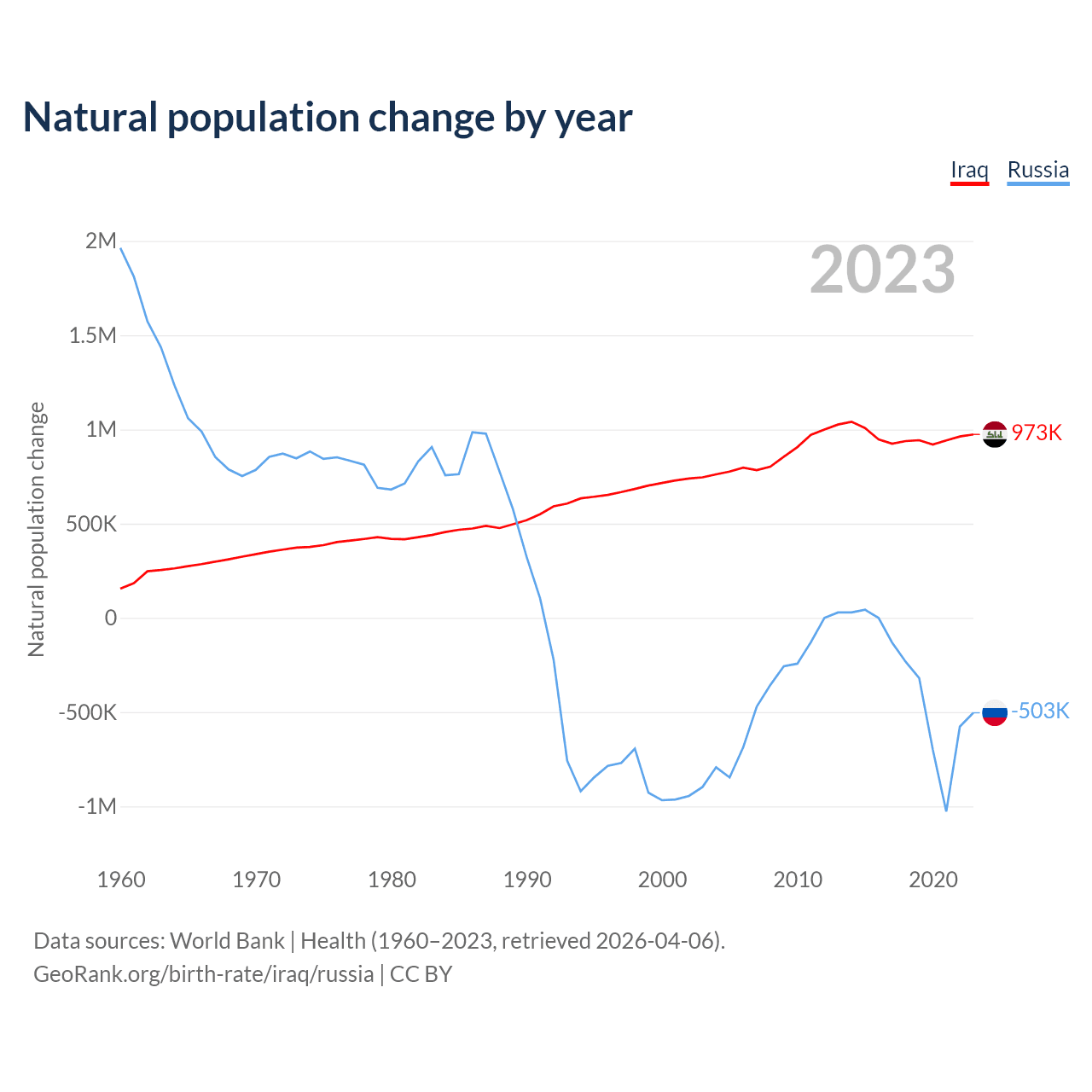 Natural population change by year

Iraq Russia

2023

Natural population change

2M
1.5M
1M
500K
0
-500K
-1M

973K
-503K

1960 1970 1980 1990 2000 2010 2020

Data sources: World Bank | Health (1960–2023, retrieved 2026-04-06).
GeoRank.org/birth-rate/iraq/russia | CC BY